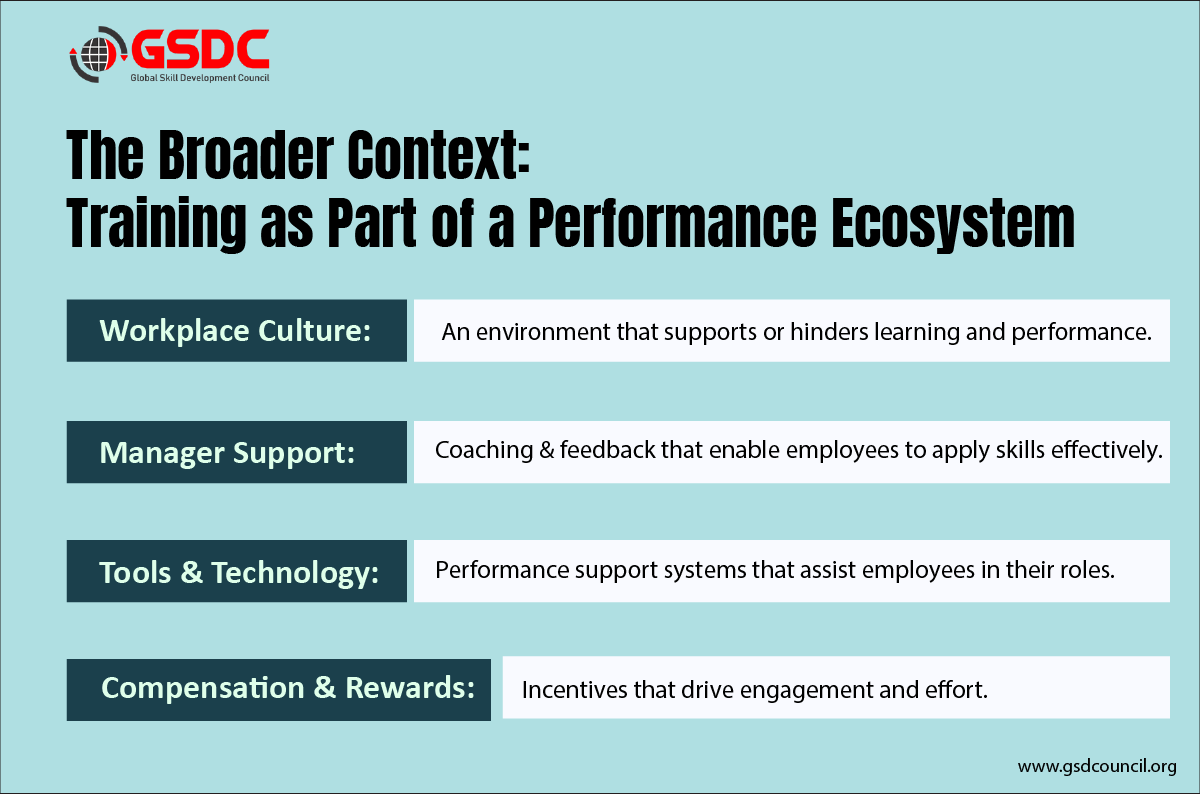 GSDC
Global Skill Development Council

The Broader Context:
Training as Part of a Performance Ecosystem

Workplace Culture: An environment that supports or hinders learning and performance.

Manager Support: Coaching & feedback that enable employees to apply skills effectively.

Tools & Technology: Performance support systems that assist employees in their roles.

Compensation & Rewards: Incentives that drive engagement and effort.

www.gsdcouncil.org